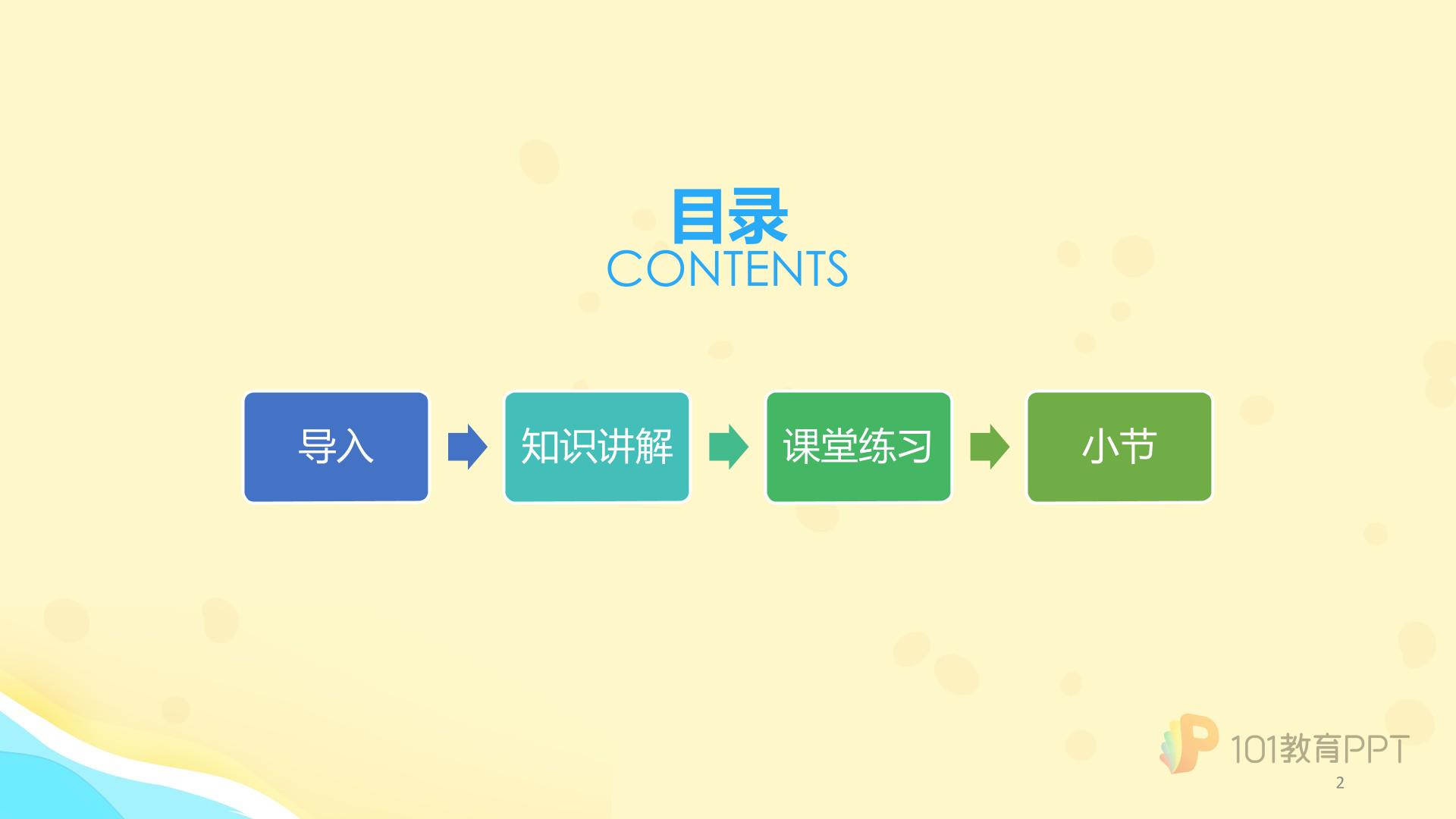 目录
CONTENTS

导入

知识讲解

课堂练习

小节

101教育PPT

2